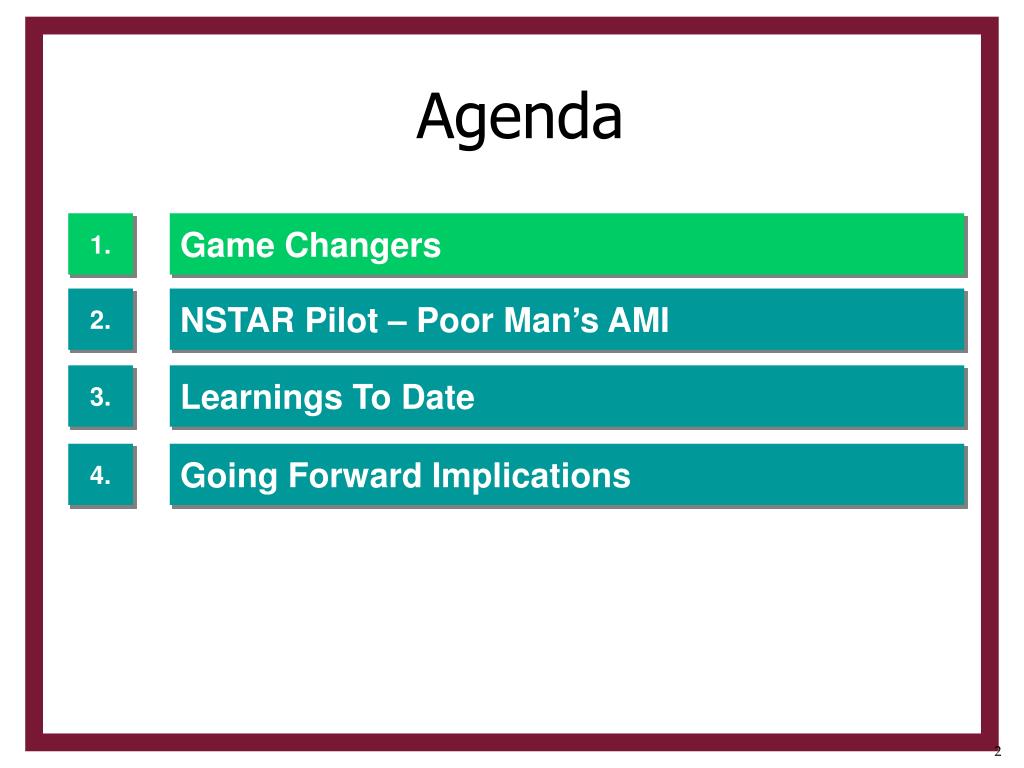 Agenda

1. Game Changers

2. NSTAR Pilot – Poor Man’s AMI

3. Learnings To Date

4. Going Forward Implications

2